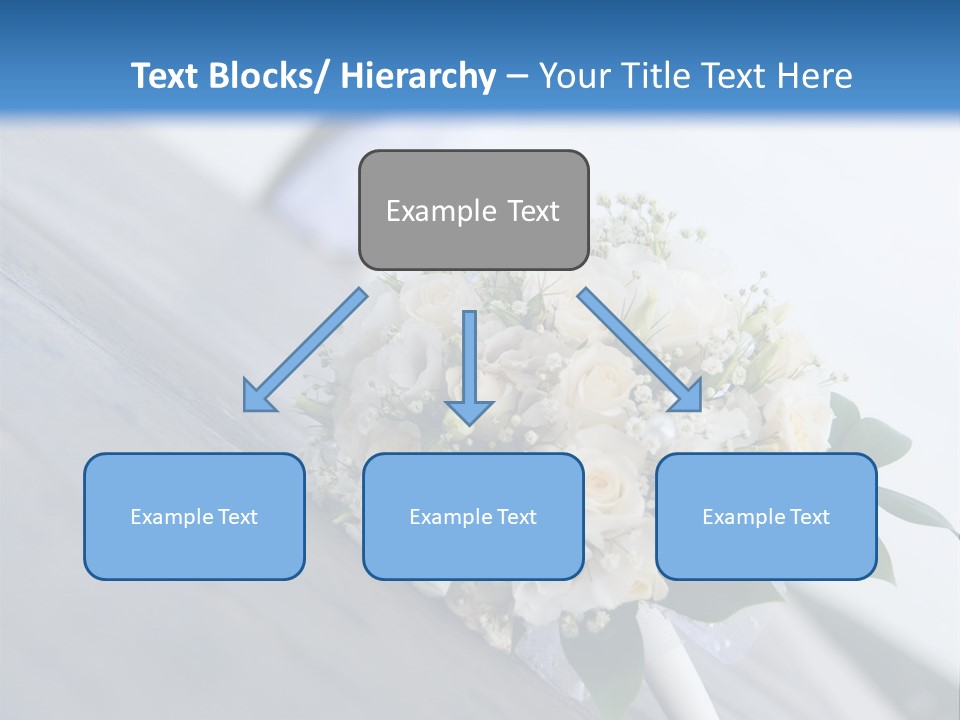 Text Blocks/ Hierarchy – Your Title Text Here

Example Text

Example Text

Example Text

Example Text